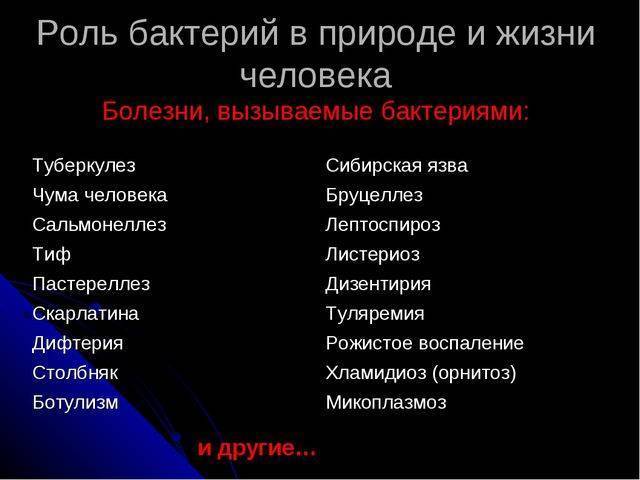 Роль бактерий в природе и жизни человека

Болезни, вызываемые бактериями:

Туберкулез
Чума человека
Сальмонеллез
Тиф
Пастереллез
Скарлатина
Дифтерия
Столбняк
Ботулизм

Сибирская язва
Бруцеллез
Лептоспироз
Листериоз
Дизентирия
Туляремия
Рожистое воспаление
Хламидиоз (орнитоз)
Микоплазмоз

и другие…